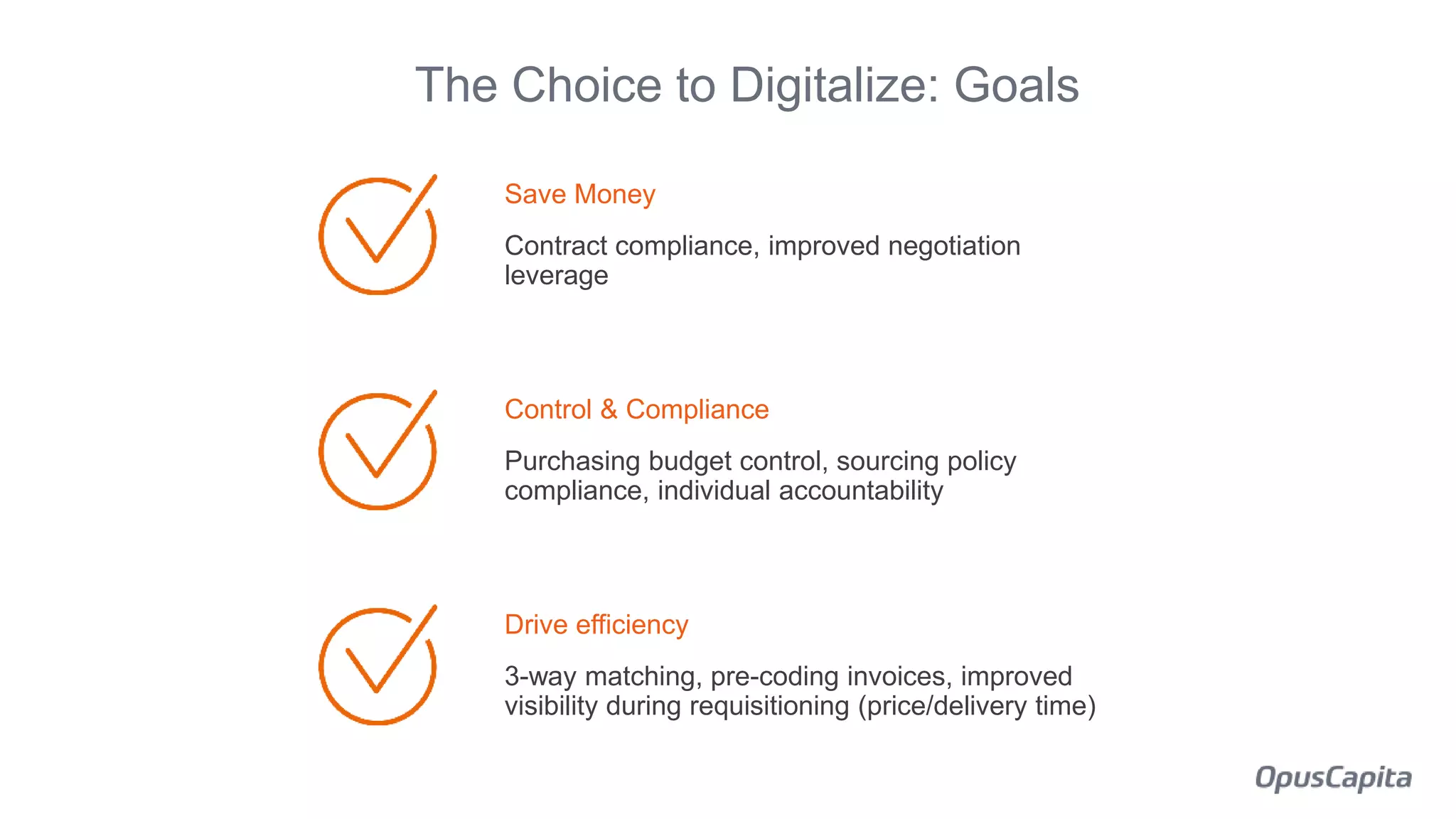 The Choice to Digitalize: Goals

Save Money

Contract compliance, improved negotiation leverage

Control & Compliance

Purchasing budget control, sourcing policy compliance, individual accountability

Drive efficiency

3-way matching, pre-coding invoices, improved visibility during requisitioning (price/delivery time)

OpusCapita